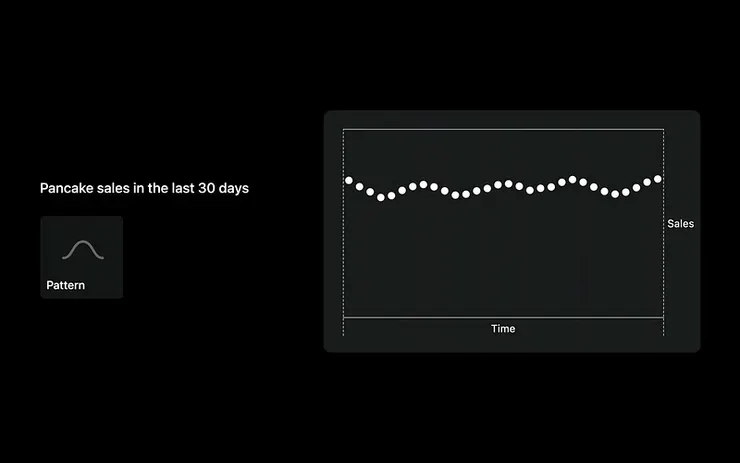 Pancake sales in the last 30 days

Pattern

Sales

Time